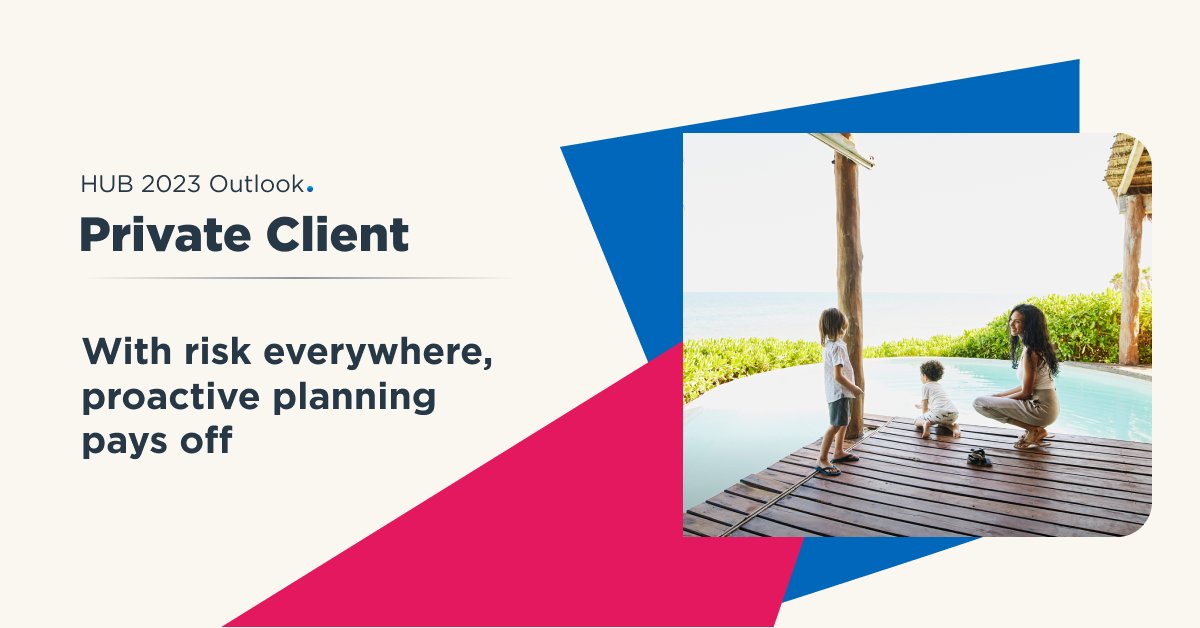 HUB 2023 Outlook.

Private Client

With risk everywhere, proactive planning pays off